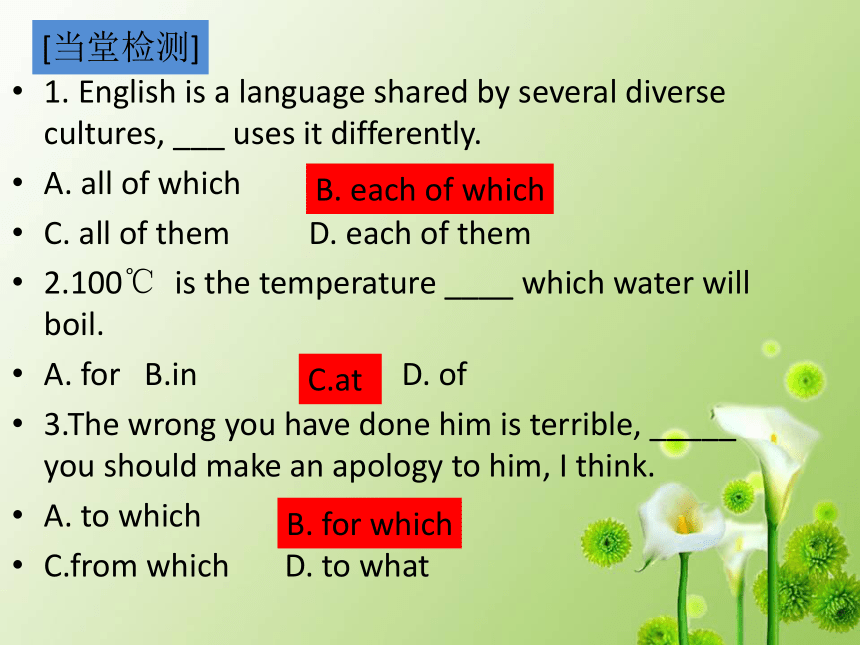 [当堂检测]

• 1. English is a language shared by several diverse cultures, ___ uses it differently.

• A. all of which B. each of which

• C. all of them D. each of them

• 2.100℃ is the temperature ____ which water will boil.

• A. for B.in C.at D. of

• 3.The wrong you have done him is terrible, _____ you should make an apology to him, I think.

• A. to which B. for which

• C.from which D. to what